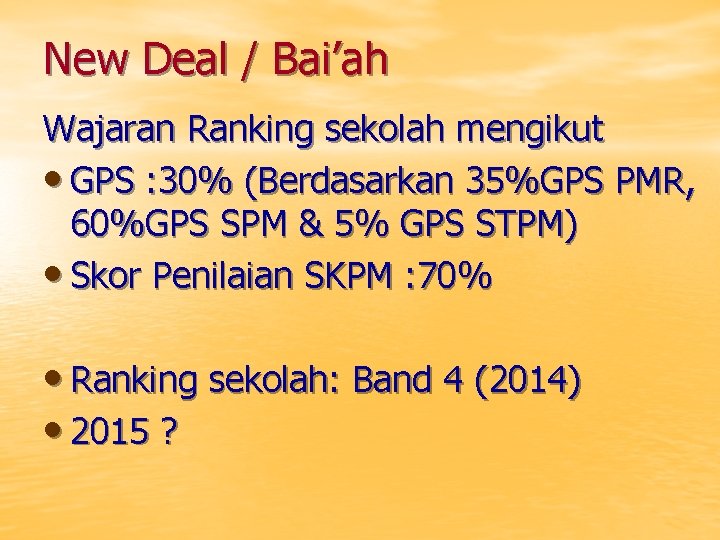 New Deal / Bai’ah

Wajaran Ranking sekolah mengikut

• GPS :30% (Berdasarkan 35%GPS PMR, 60%GPS SPM & 5% GPS STPM)
• Skor Penilaian SKPM :70%

• Ranking sekolah: Band 4 (2014)
• 2015 ?